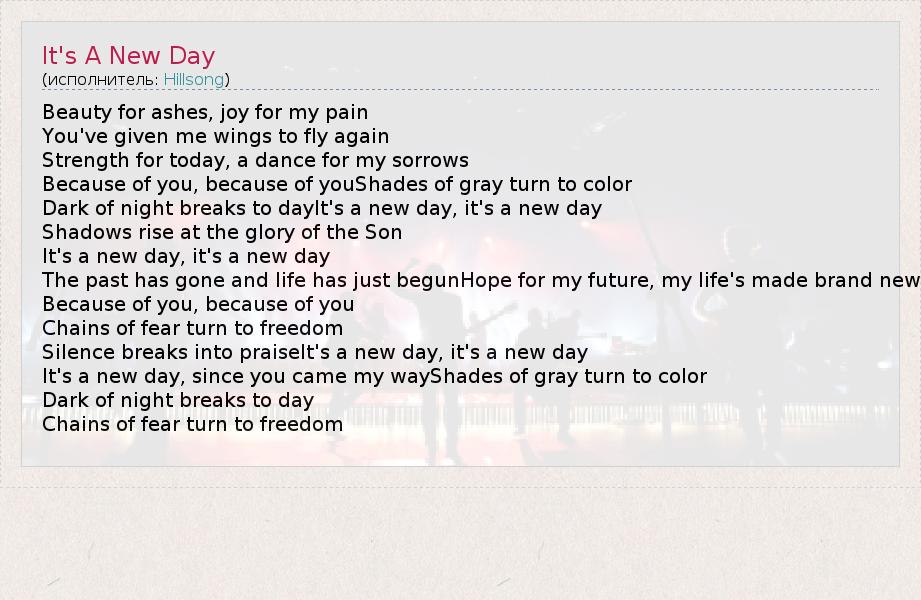 It's A New Day
(исполнитель: Hillsong)

Beauty for ashes, joy for my pain
You've given me wings to fly again
Strength for today, a dance for my sorrows
Because of you, because of youShades of gray turn to color
Dark of night breaks to dayIt's a new day, it's a new day
Shadows rise at the glory of the Son
It's a new day, it's a new day
The past has gone and life has just begunHope for my future, my life's made brand new
Because of you, because of you
Chains of fear turn to freedom
Silence breaks into praiseIt's a new day, it's a new day
It's a new day, since you came my wayShades of gray turn to color
Dark of night breaks to day
Chains of fear turn to freedom